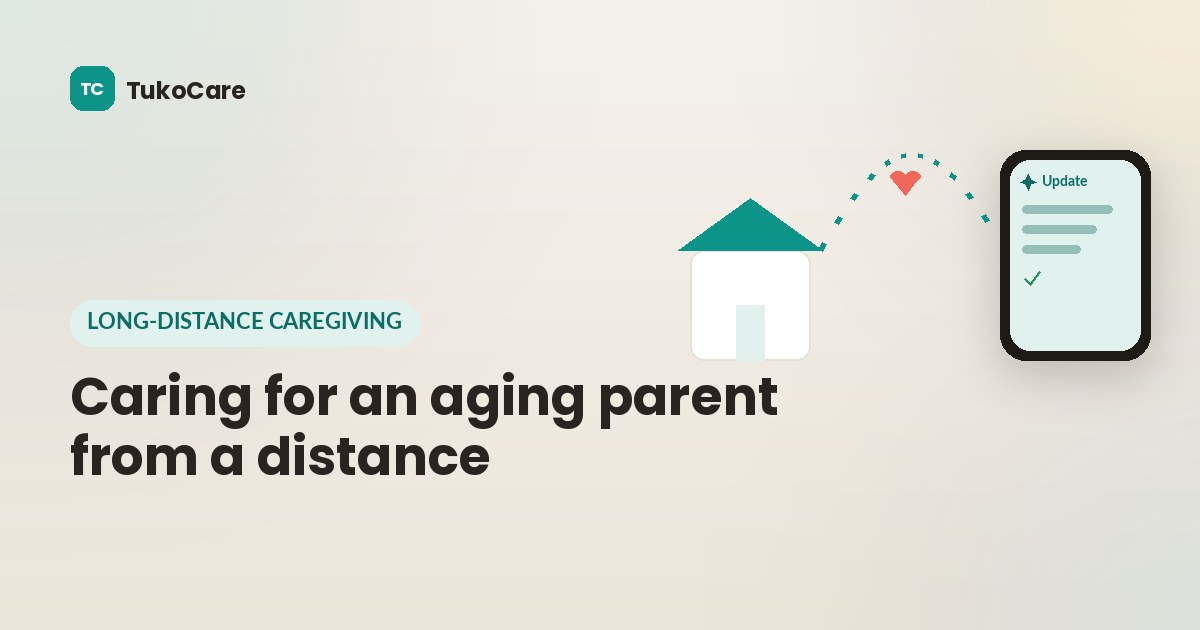 TC TukoCare

Update

LONG-DISTANCE CAREGIVING

Caring for an aging parent from a distance